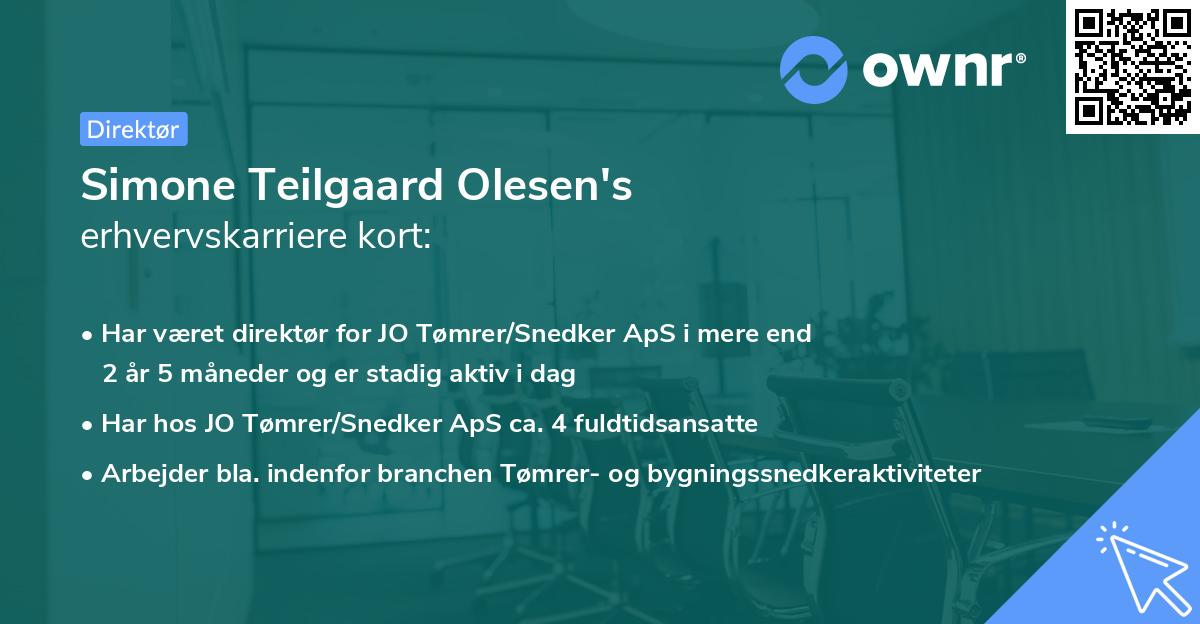 ownr®

Direktør

Simone Teilgaard Olesen's erhvervskarriere kort:

• Har været direktør for JO Tømrer/Snedker ApS i mere end 2 år 5 måneder og er stadig aktiv i dag
• Har hos JO Tømrer/Snedker ApS ca. 4 fuldtidsansatte
• Arbejder bla. indenfor branchen Tømrer- og bygningssnedkeraktiviteter